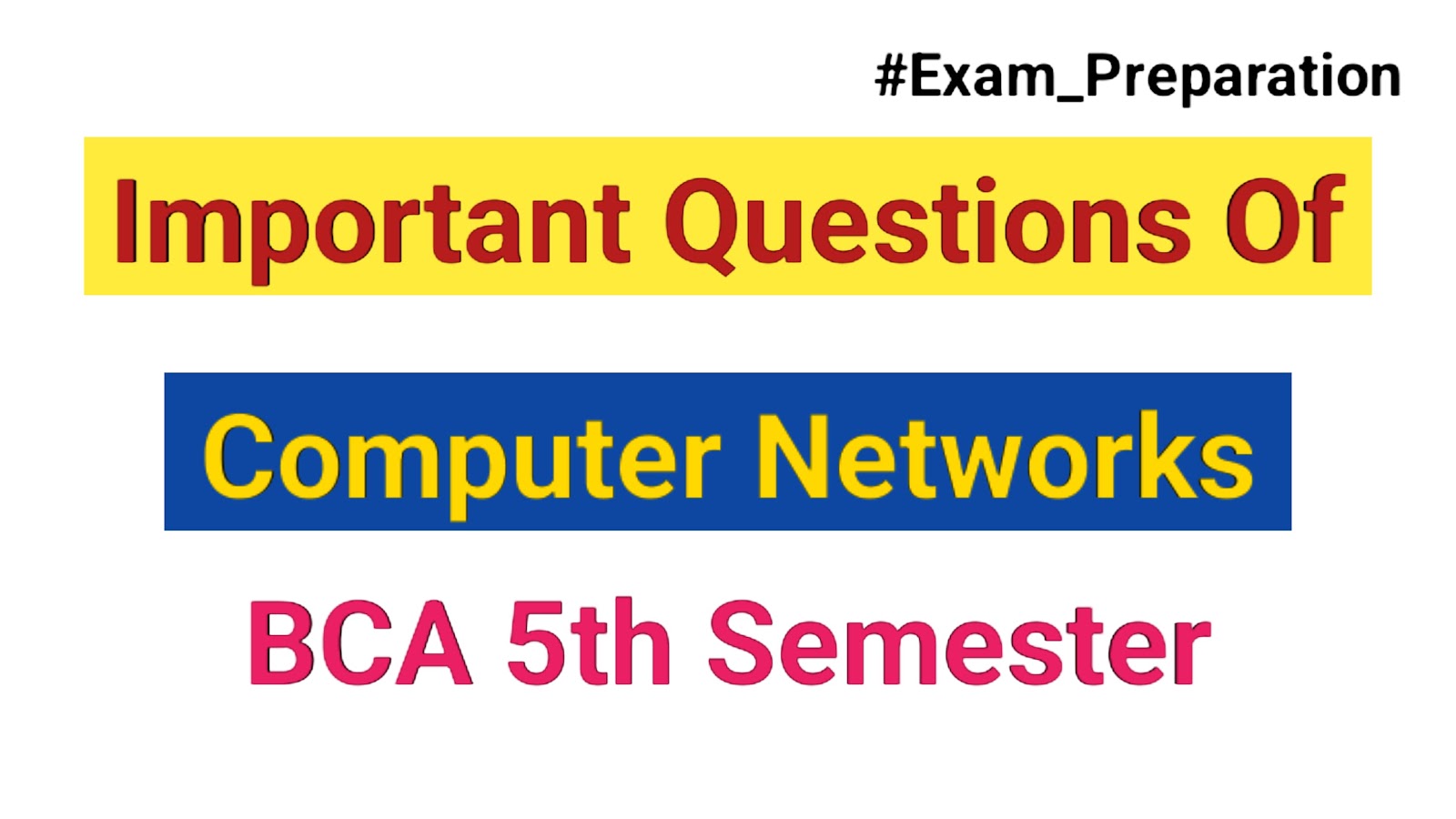 #Exam_Preparation

Important Questions Of

Computer Networks

BCA 5th Semester